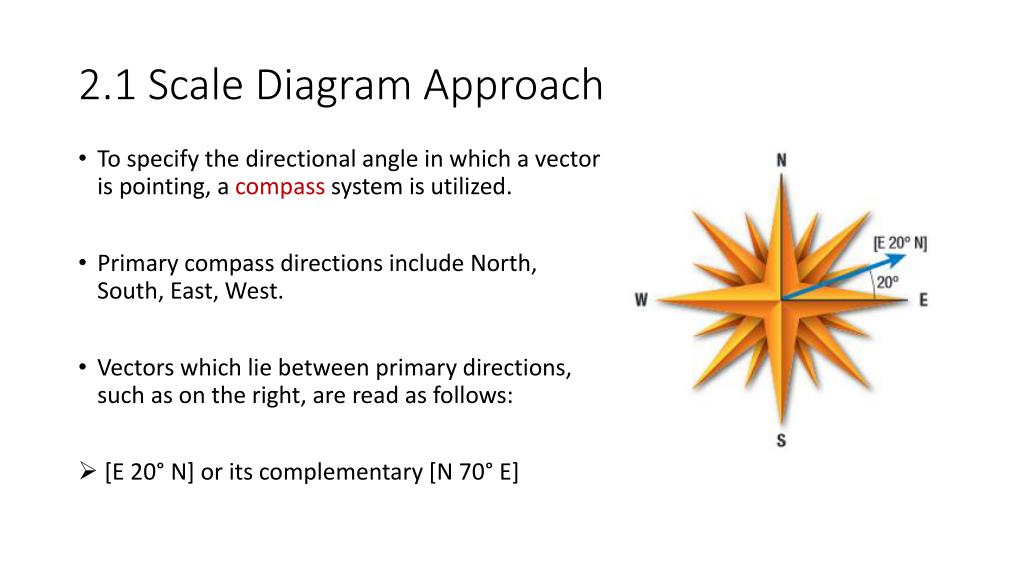 2.1 Scale Diagram Approach

• To specify the directional angle in which a vector is pointing, a compass system is utilized.

• Primary compass directions include North, South, East, West.

• Vectors which lie between primary directions, such as on the right, are read as follows:

➢ [E 20° N] or its complementary [N 70° E]

N

[E 20° N]

20°

W

E

S